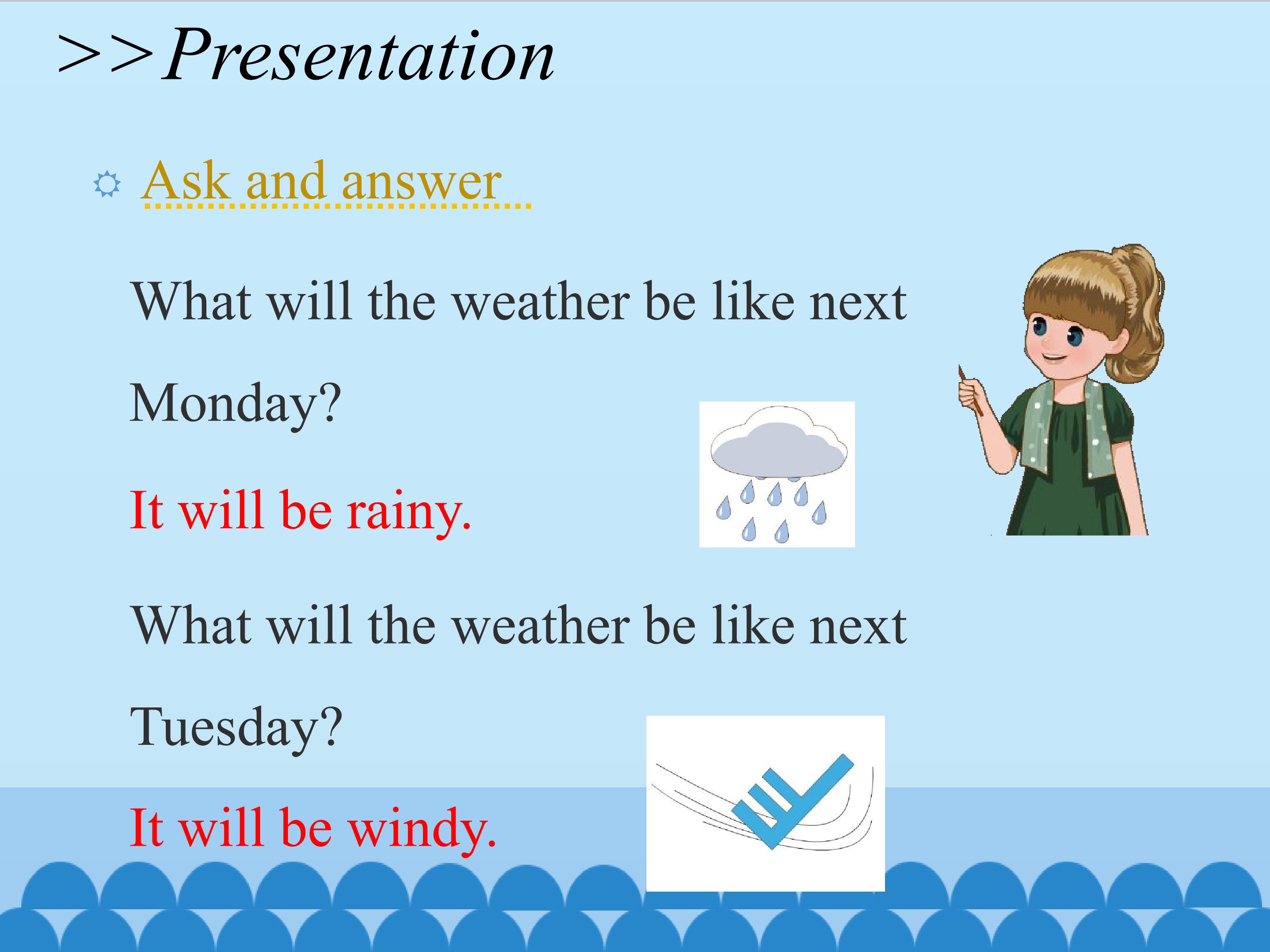 >>Presentation

Ask and answer

What will the weather be like next Monday?

It will be rainy.

What will the weather be like next Tuesday?

It will be windy.